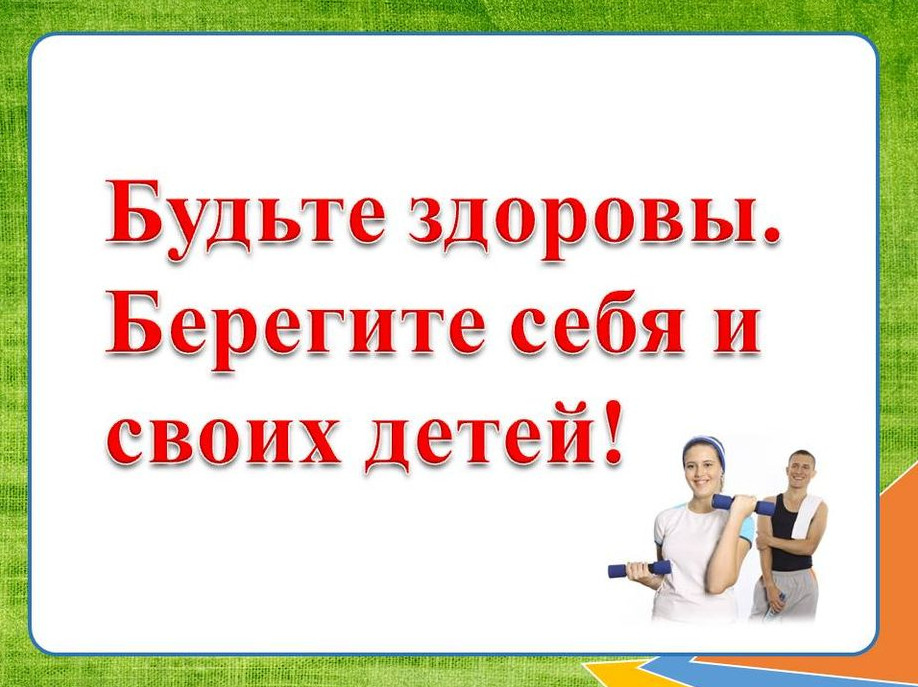 Будьте здоровы. Берегите себя и своих детей!